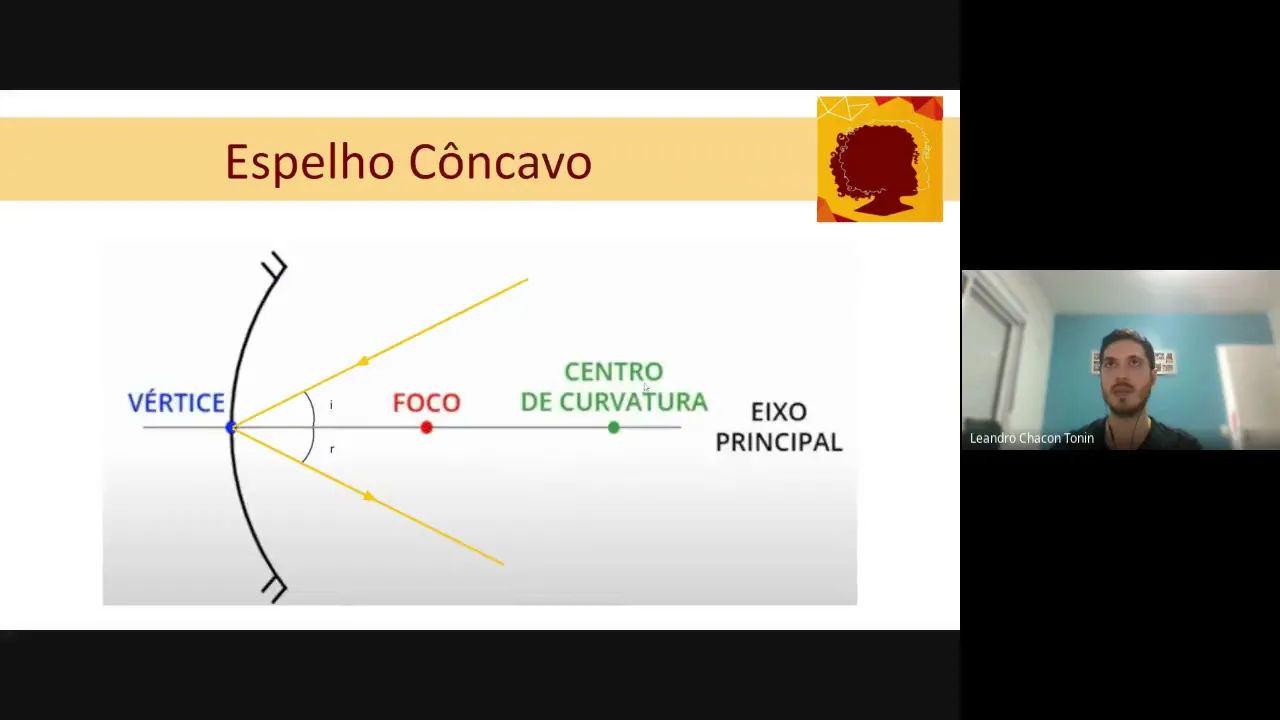 Espelho Côncavo

VÉRTICE

i

r

FOCO

CENTRO
DE CURVATURA

EIXO
PRINCIPAL

Leandro Chacon Tonin